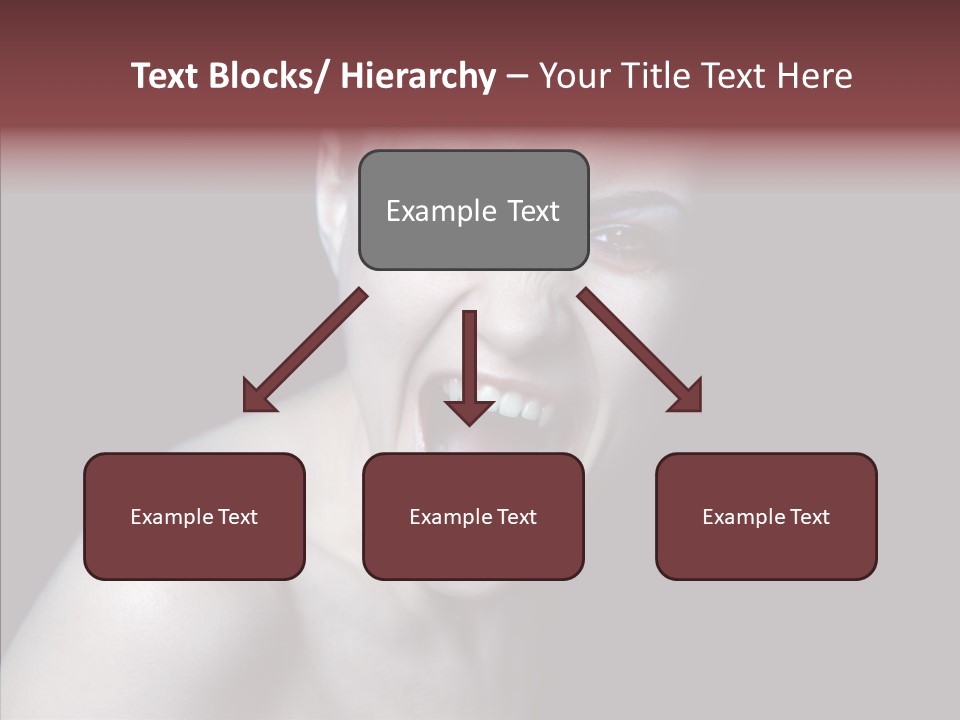 Text Blocks/ Hierarchy – Your Title Text Here

Example Text

Example Text

Example Text

Example Text